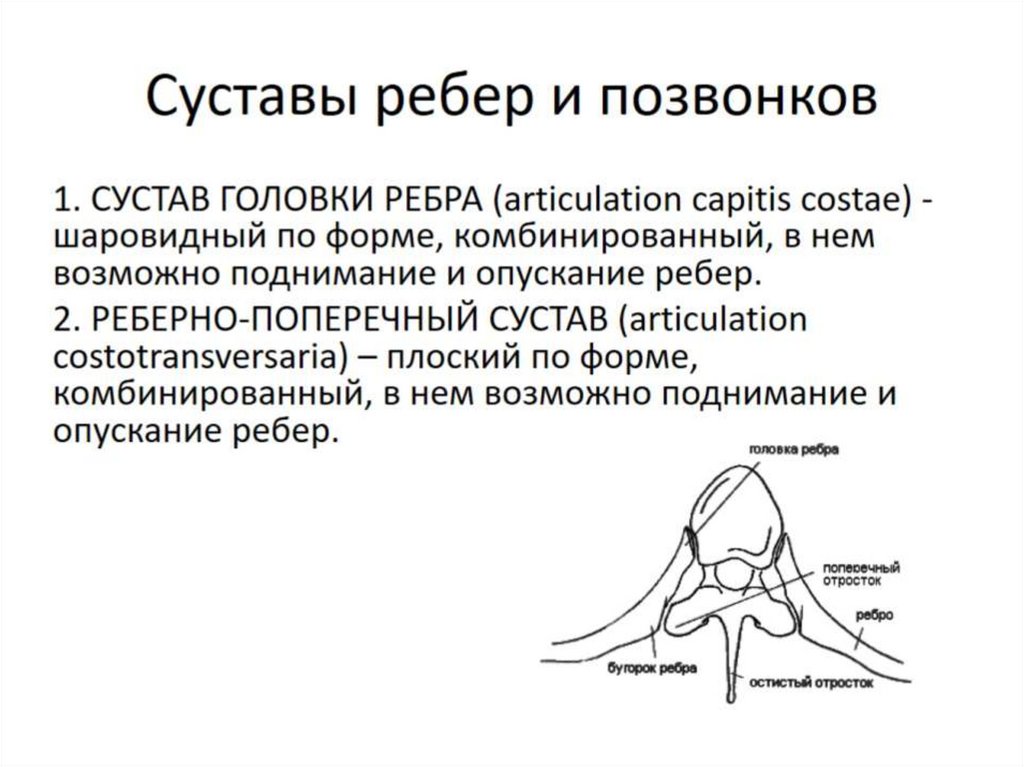 Суставы ребер и позвонков

1. СУСТАВ ГОЛОВКИ РЕБРА (articulation capitis costae) - шаровидный по форме, комбинированный, в нем возможно поднимание и опускание ребер.

2. РЕБЕРНО-ПОПЕРЕЧНЫЙ СУСТАВ (articulation costotransversaria) – плоский по форме, комбинированный, в нем возможно поднимание и опускание ребер.

головка ребра

поперечный отросток

ребро

бугорок ребра

остистый отросток